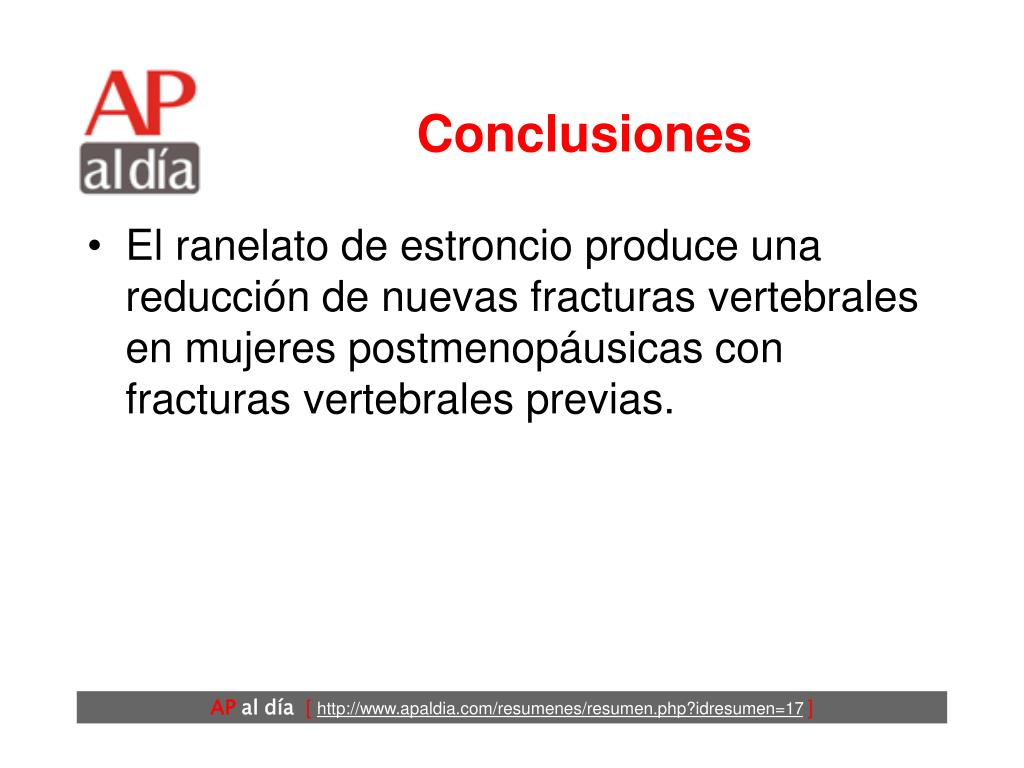 AP al día

Conclusiones

• El ranelato de estroncio produce una reducción de nuevas fracturas vertebrales en mujeres postmenopáusicas con fracturas vertebrales previas.

AP al día [ http://www.apaldia.com/resumenes/resumen.php?idresumen=17 ]